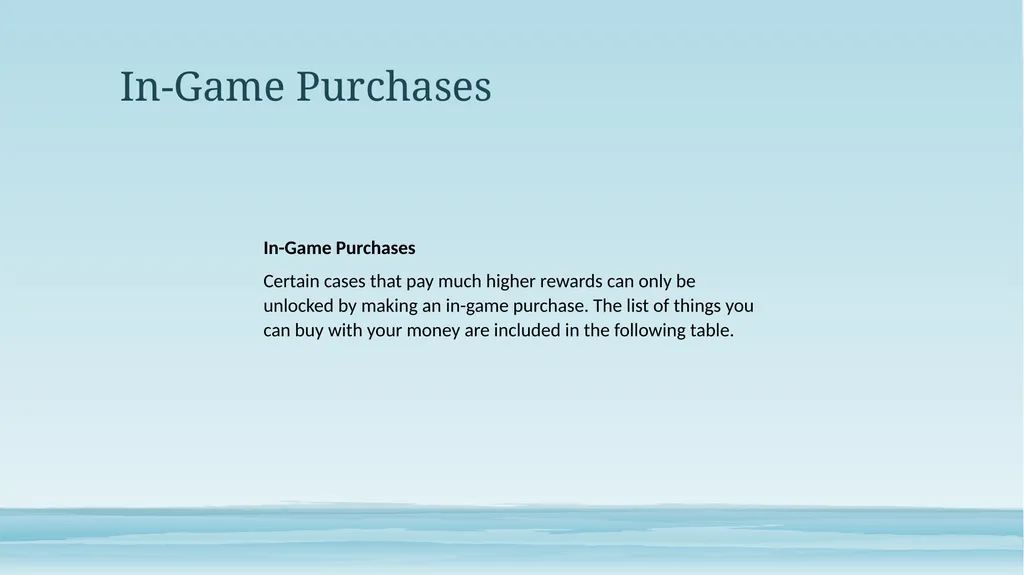 In-Game Purchases

In-Game Purchases

Certain cases that pay much higher rewards can only be unlocked by making an in-game purchase. The list of things you can buy with your money are included in the following table.